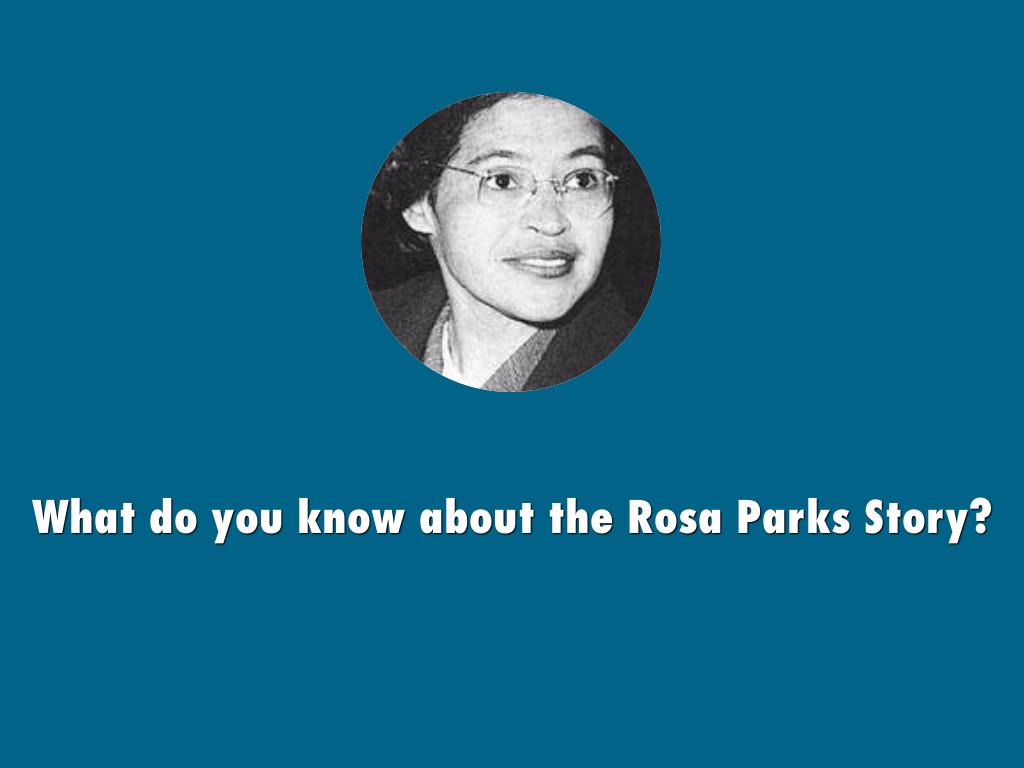 What do you know about the Rosa Parks Story?